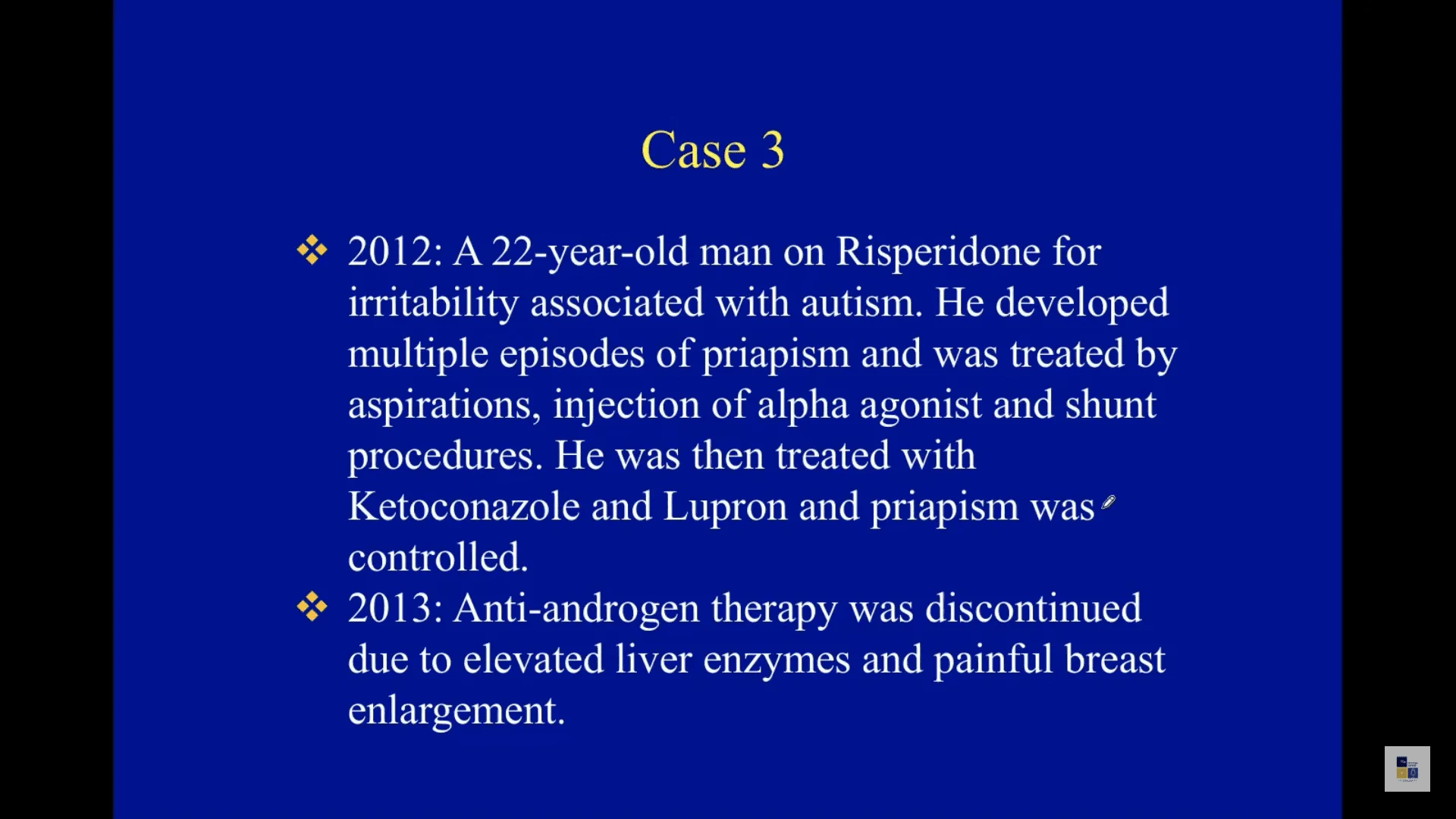 Case 3

❖ 2012: A 22-year-old man on Risperidone for irritability associated with autism. He developed multiple episodes of priapism and was treated by aspirations, injection of alpha agonist and shunt procedures. He was then treated with Ketoconazole and Lupron and priapism was controlled.

❖ 2013: Anti-androgen therapy was discontinued due to elevated liver enzymes and painful breast enlargement.